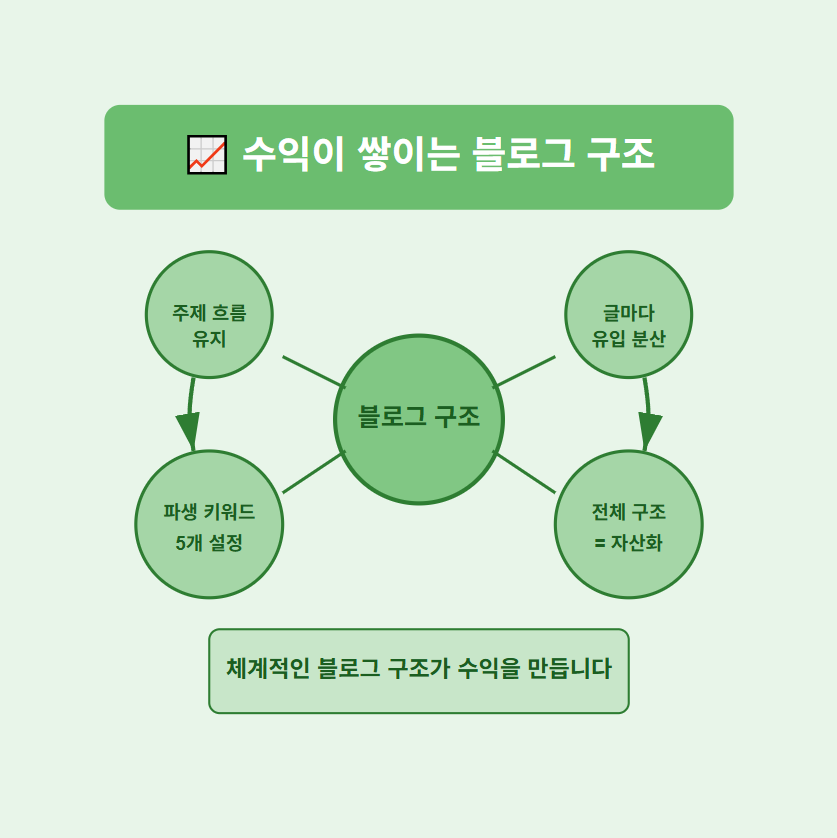 📈 수익이 쌓이는 블로그 구조

주제 흐름 유지

글마다 유입 분산

블로그 구조

파생 키워드 5개 설정

전체 구조 = 자산화

체계적인 블로그 구조가 수익을 만듭니다